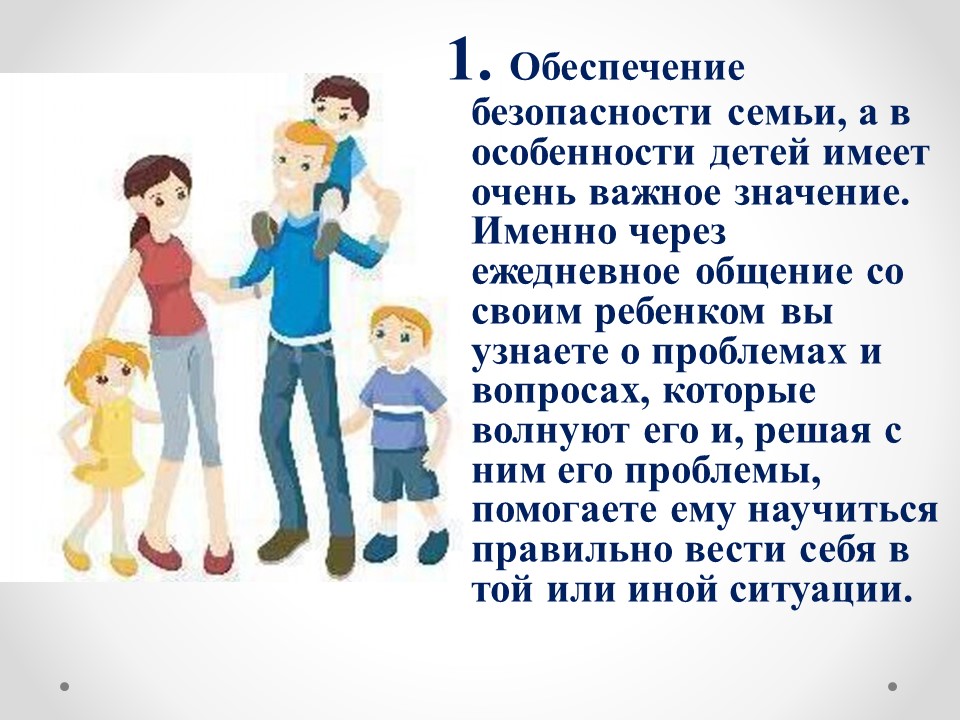 1. Обеспечение безопасности семьи, а в особенности детей имеет очень важное значение. Именно через ежедневное общение со своим ребенком вы узнаете о проблемах и вопросах, которые волнуют его и, решая с ним его проблемы, помогаете ему научиться правильно вести себя в той или иной ситуации.